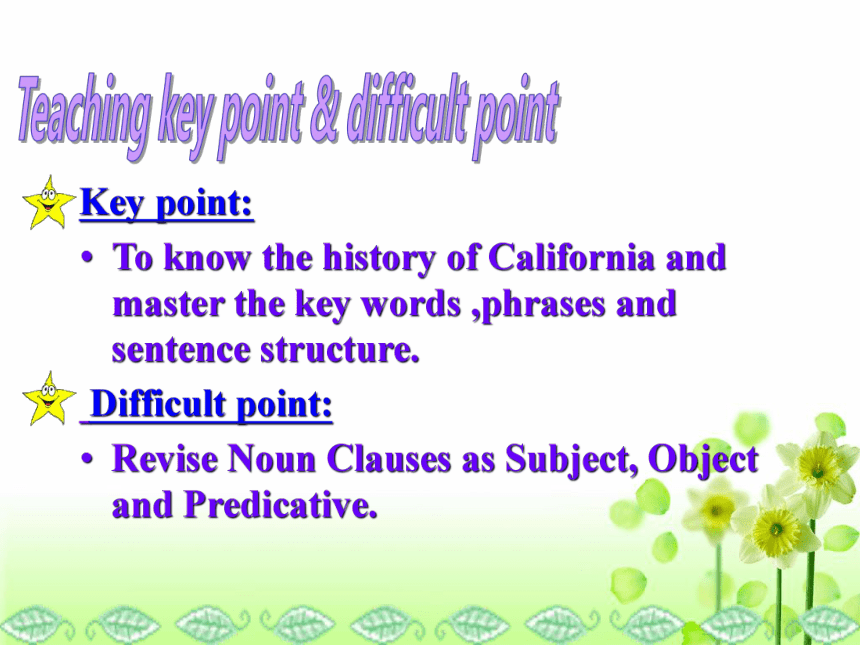 Teaching key point & difficult point

Key point:

• To know the history of California and master the key words ,phrases and sentence structure.

Difficult point:

• Revise Noun Clauses as Subject, Object and Predicative.